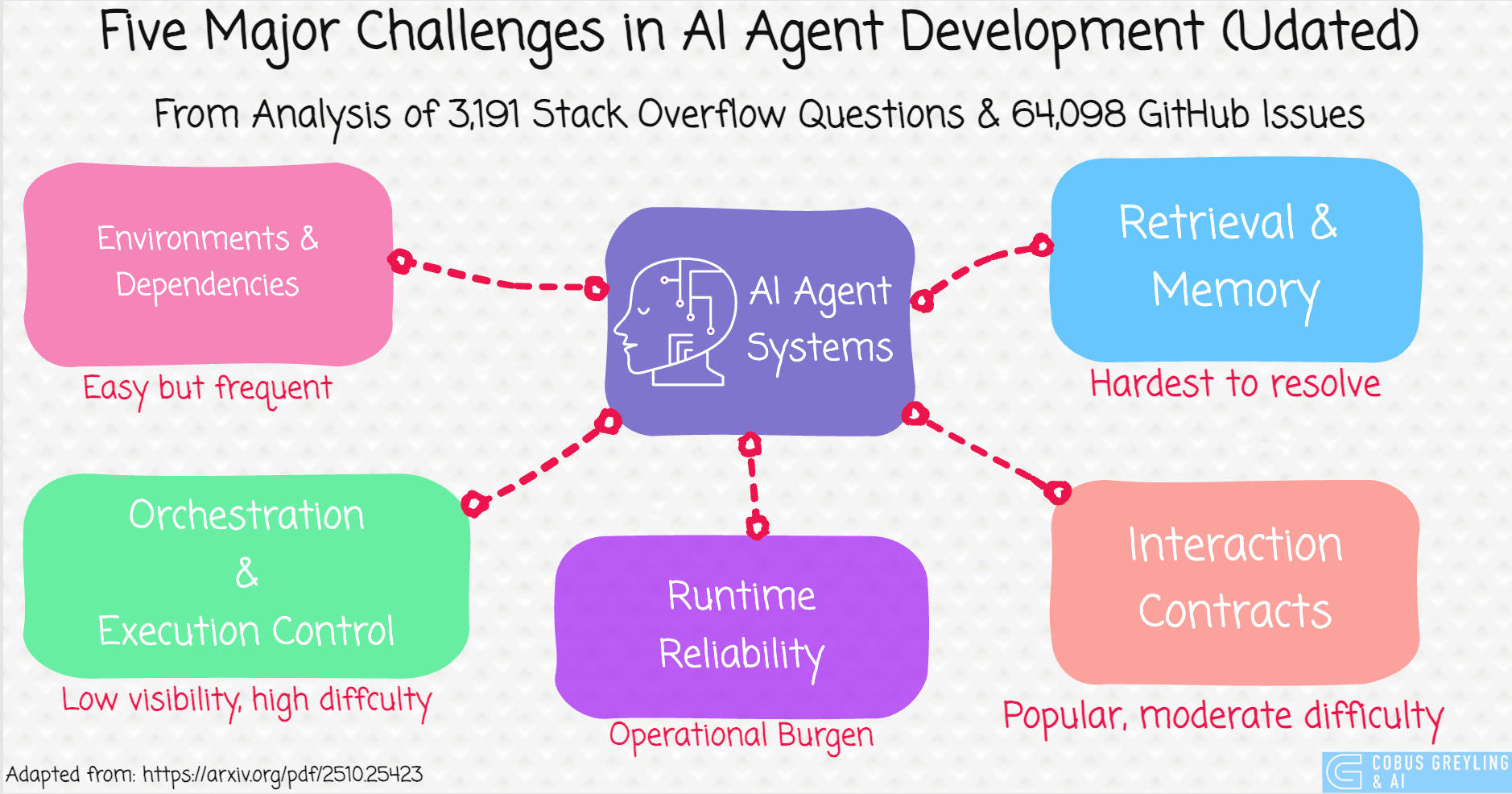 Five Major Challenges in AI Agent Development (Udated)

From Analysis of 3,191 Stack Overflow Questions & 64,098 GitHub Issues

Environments & Dependencies

Easy but frequent

AI Agent Systems

Retrieval & Memory

Hardest to resolve

Orchestration & Execution Control

Low visibility, high diffculty

Runtime Reliability

Operational Burgen

Interaction Contracts

Popular, moderate difficulty

Adapted from: https://arxiv.org/pdf/2510.25423

COBUS GREYLING & AI